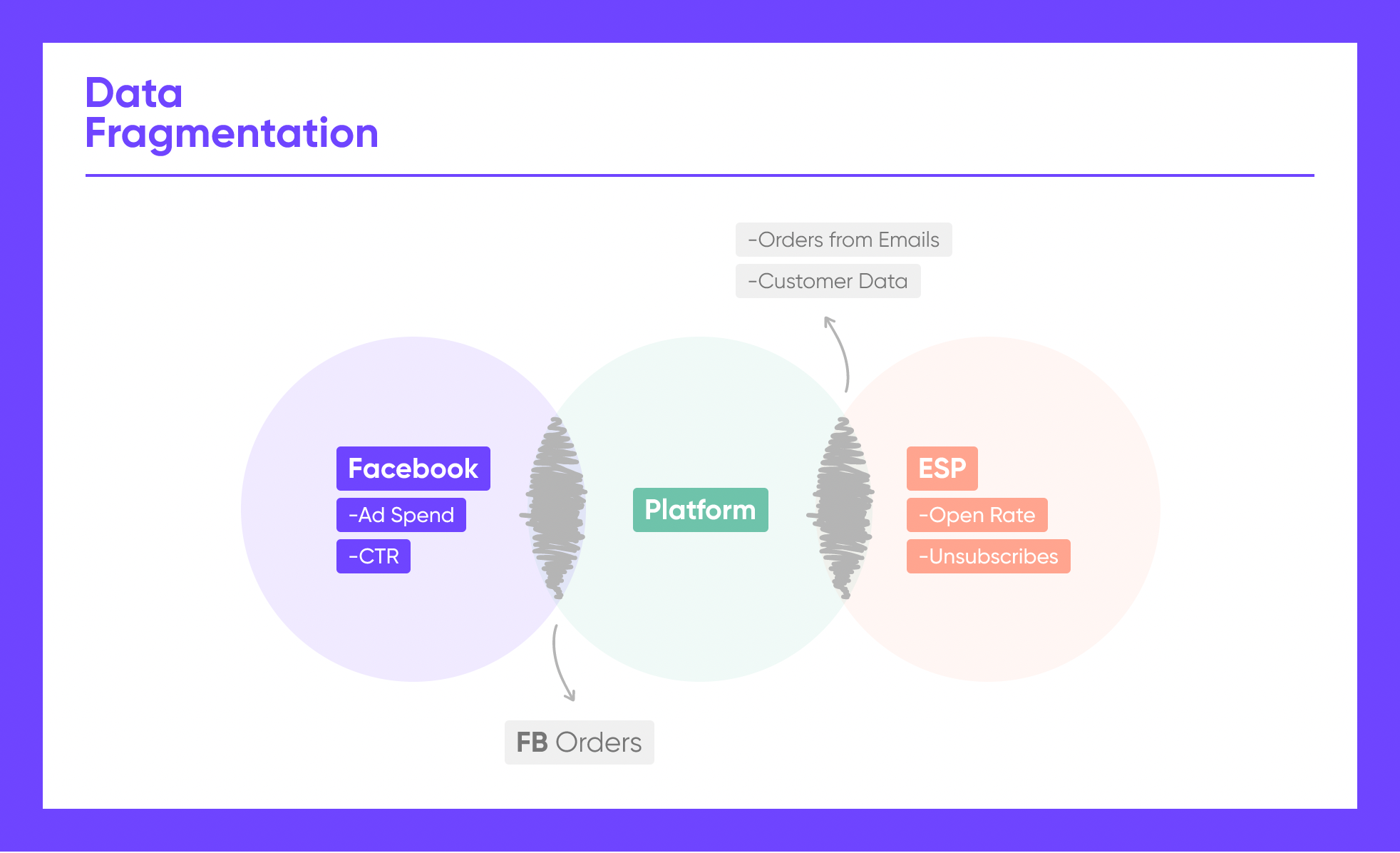 Data Fragmentation

-Orders from Emails
-Customer Data

Facebook
-Ad Spend
-CTR

Platform

ESP
-Open Rate
-Unsubscribes

FB Orders